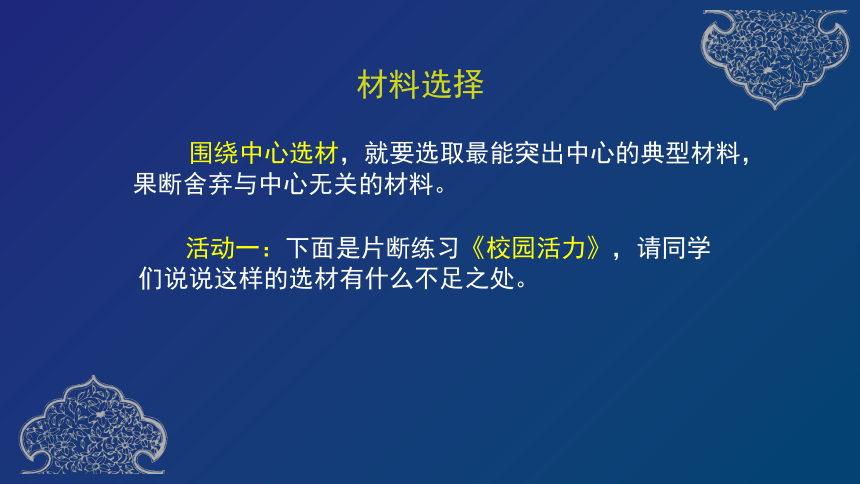 材料选择

围绕中心选材，就要选取最能突出中心的典型材料，果断舍弃与中心无关的材料。

活动一：下面是片断练习《校园活力》，请同学们说说这样的选材有什么不足之处。